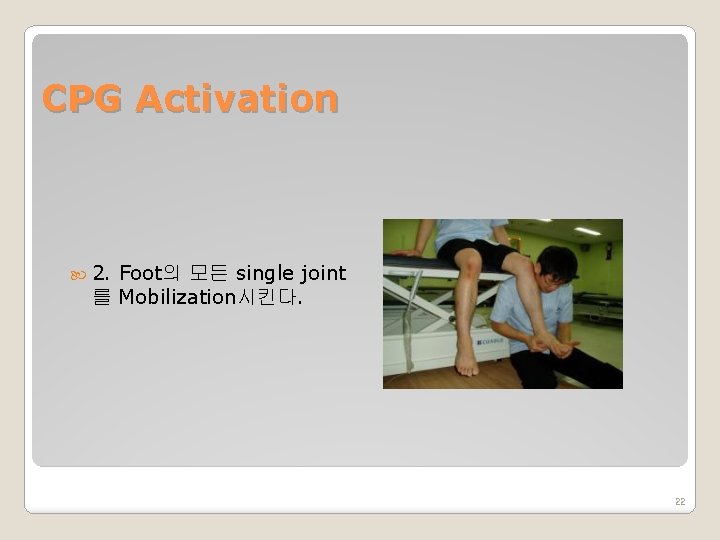 CPG Activation

2. Foot의 모든 single joint를 Mobilization시킨다.

22